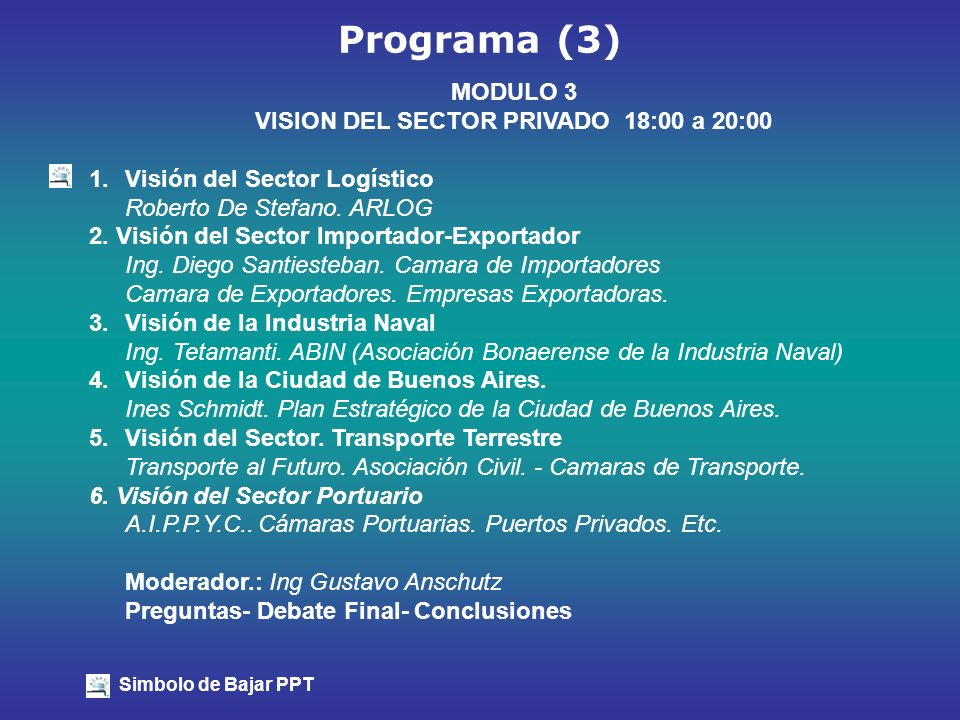 Programa (3)

MODULO 3
VISION DEL SECTOR PRIVADO 18:00 a 20:00

1. Visión del Sector Logístico
Roberto De Stefano. ARLOG
2. Visión del Sector Importador-Exportador
Ing. Diego Santiesteban. Camara de Importadores
Camara de Exportadores. Empresas Exportadoras.
3. Visión de la Industria Naval
Ing. Tetamanti. ABIN (Asociación Bonaerense de la Industria Naval)
4. Visión de la Ciudad de Buenos Aires.
Ines Schmidt. Plan Estratégico de la Ciudad de Buenos Aires.
5. Visión del Sector. Transporte Terrestre
Transporte al Futuro. Asociación Civil. - Camaras de Transporte.
6. Visión del Sector Portuario
A.I.P.P.Y.C.. Cámaras Portuarias. Puertos Privados. Etc.

Moderador.: Ing Gustavo Anschutz
Preguntas- Debate Final- Conclusiones

Simbolo de Bajar PPT